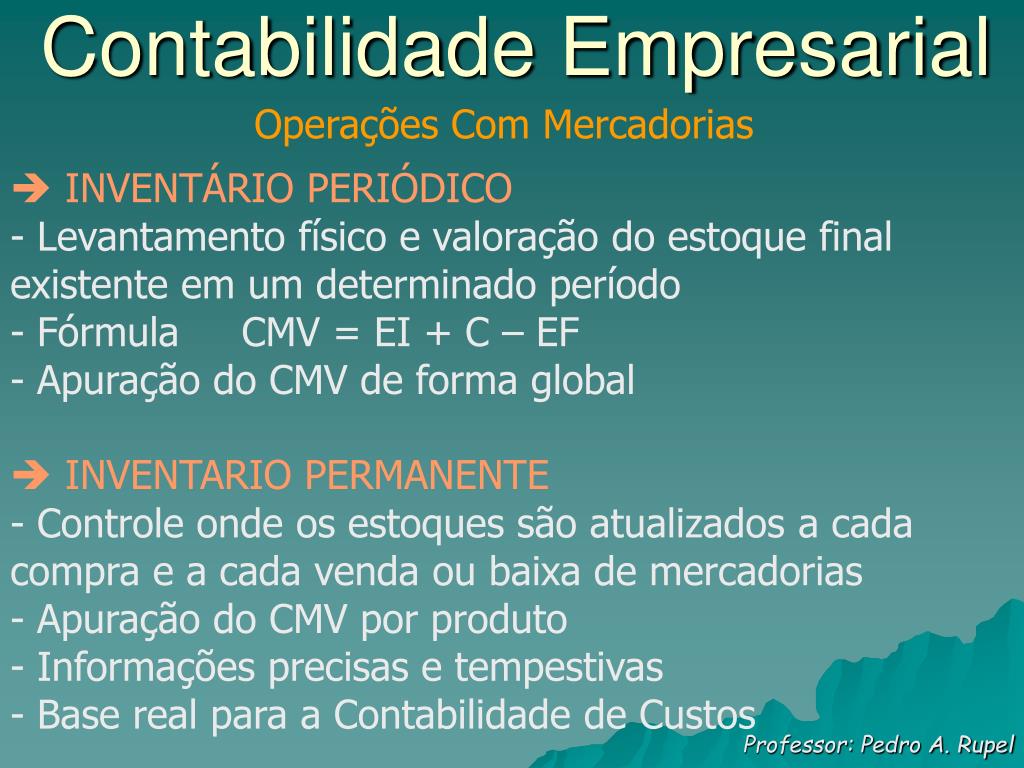 Contabilidade Empresarial

Operações Com Mercadorias

➔ INVENTÁRIO PERIÓDICO
- Levantamento físico e valoração do estoque final existente em um determinado período
- Fórmula CMV = EI + C – EF
- Apuração do CMV de forma global

➔ INVENTARIO PERMANENTE
- Controle onde os estoques são atualizados a cada compra e a cada venda ou baixa de mercadorias
- Apuração do CMV por produto
- Informações precisas e tempestivas
- Base real para a Contabilidade de Custos

Professor: Pedro A. Rupel